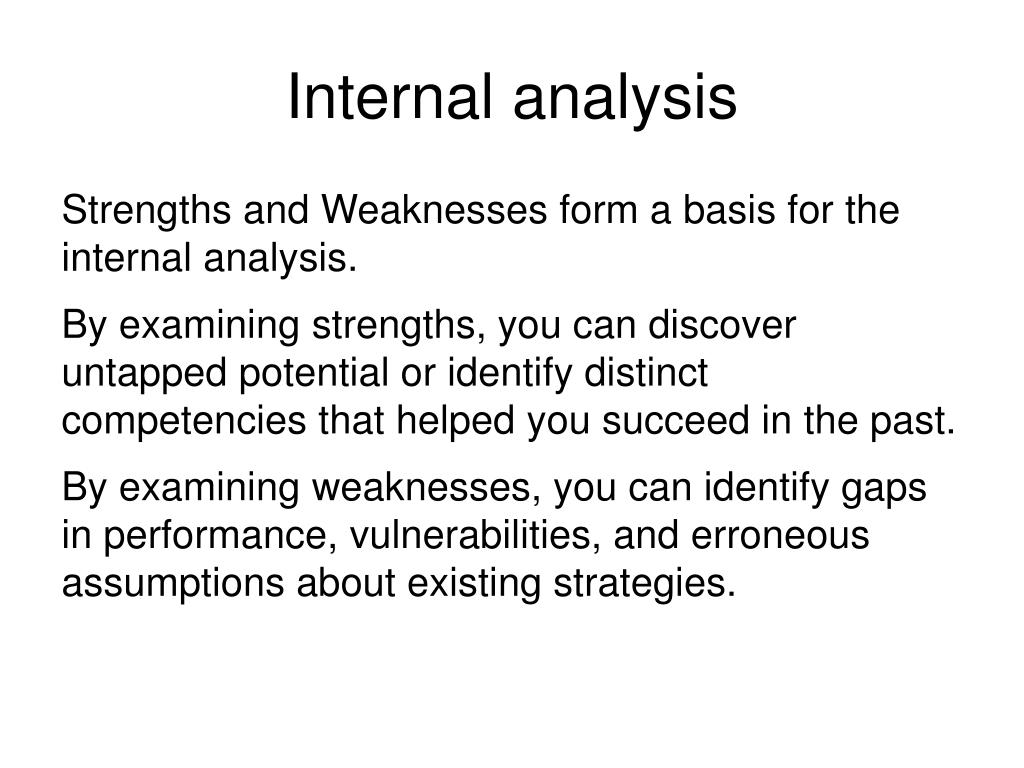 Internal analysis

Strengths and Weaknesses form a basis for the internal analysis.

By examining strengths, you can discover untapped potential or identify distinct competencies that helped you succeed in the past.

By examining weaknesses, you can identify gaps in performance, vulnerabilities, and erroneous assumptions about existing strategies.